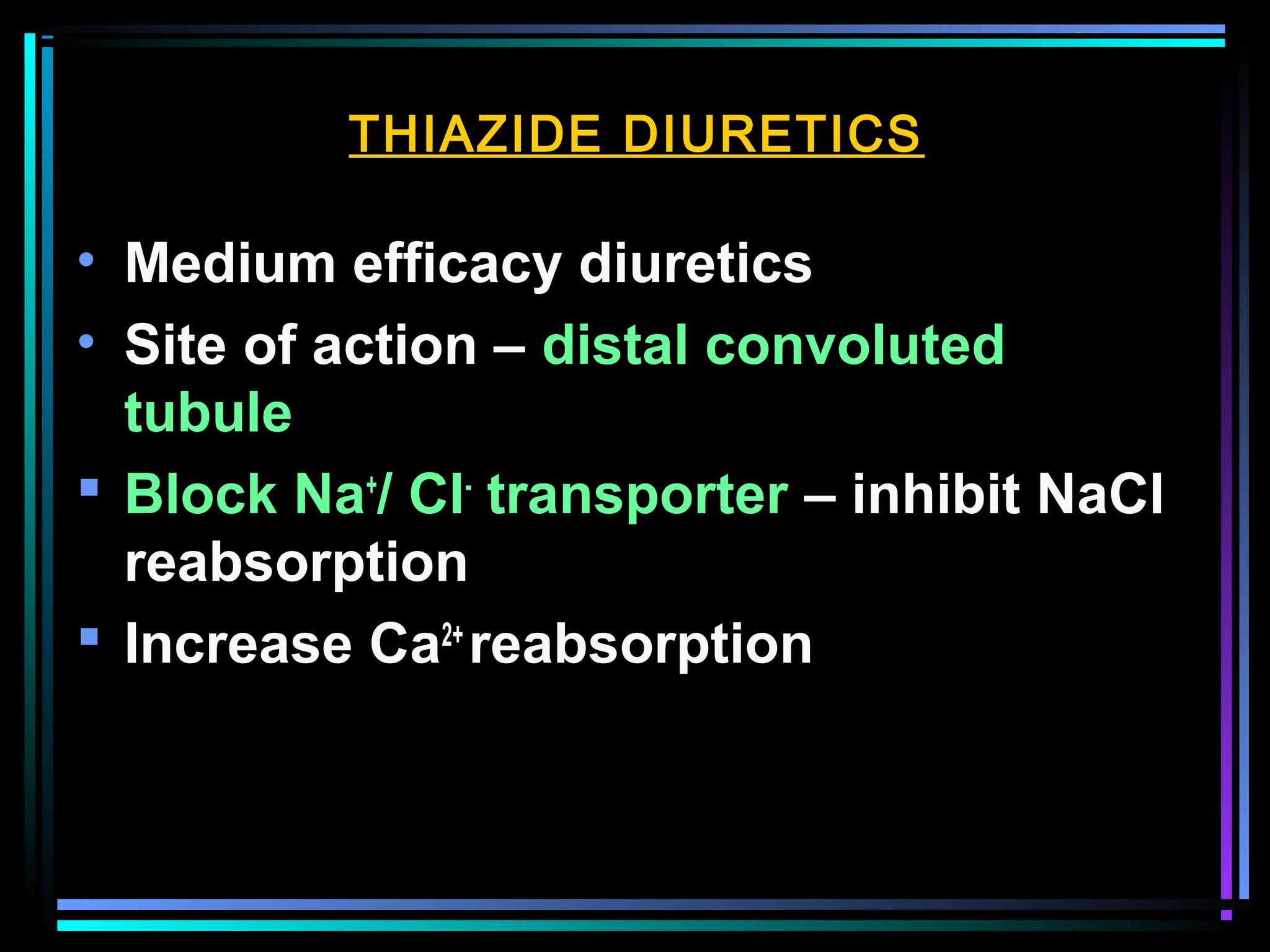 THIAZIDE DIURETICS

• Medium efficacy diuretics
• Site of action – distal convoluted tubule
▪ Block $Na^+$/ $Cl^-$ transporter – inhibit NaCl reabsorption
▪ Increase $Ca^{2+}$ reabsorption